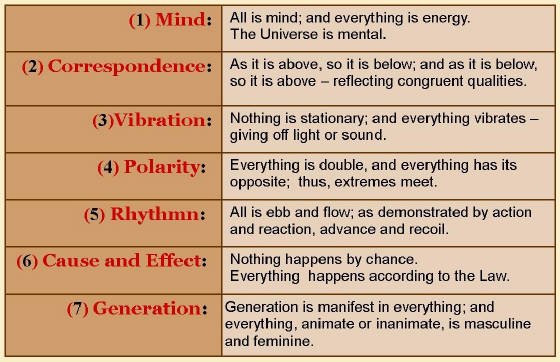 | | |
|---|---|
| (1) Mind: | All is mind; and everything is energy. The Universe is mental. |
| (2) Correspondence: | As it is above, so it is below; and as it is below, so it is above – reflecting congruent qualities. |
| (3)Vibration: | Nothing is stationary; and everything vibrates – giving off light or sound. |
| (4) Polarity: | Everything is double, and everything has its opposite; thus, extremes meet. |
| (5) Rhythmn: | All is ebb and flow; as demonstrated by action and reaction, advance and recoil. |
| (6) Cause and Effect: | Nothing happens by chance. Everything happens according to the Law. |
| (7) Generation: | Generation is manifest in everything; and everything, animate or inanimate, is masculine and feminine. |